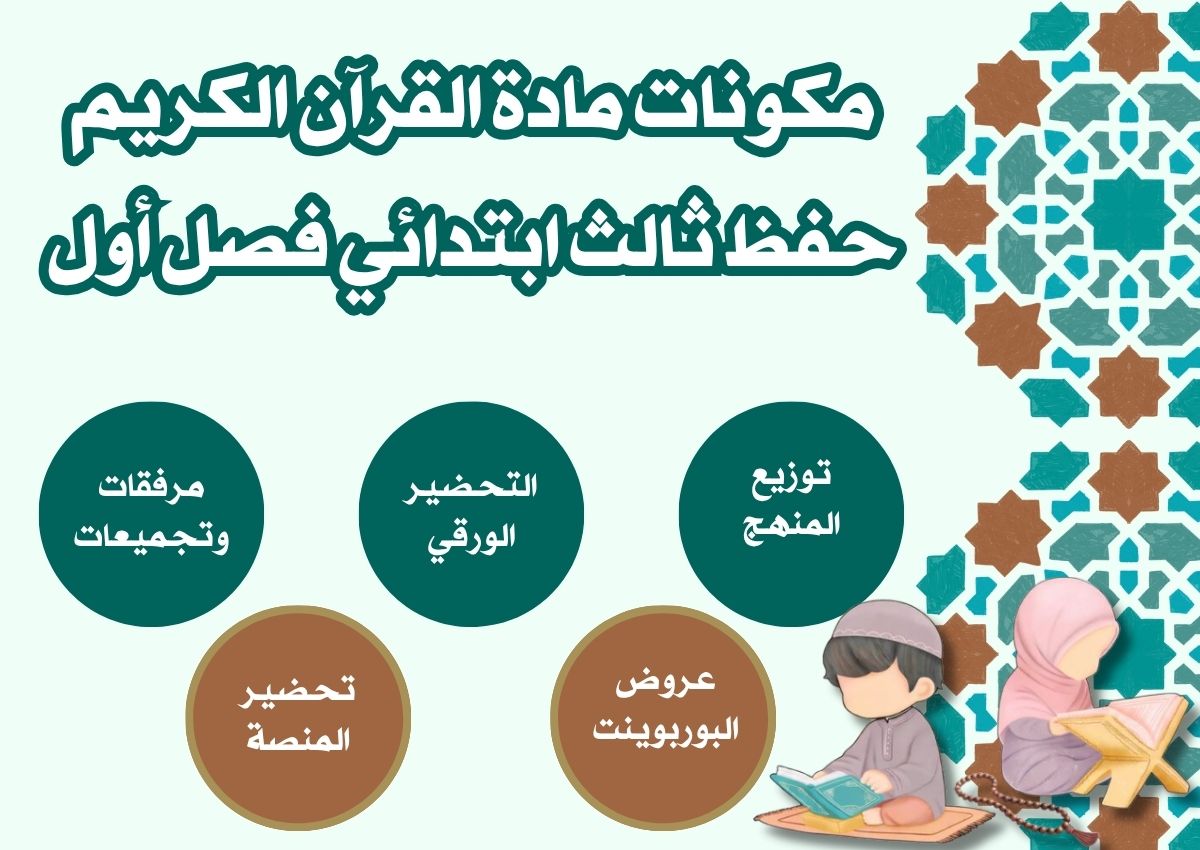 مكونات مادة القرآن الكريم
حفظ ثالث ابتدائي فصل أول

توزيع المنهج

التحضير الورقي

مرفقات وتجميعات

عروض البوربوينت

تحضير المنصة